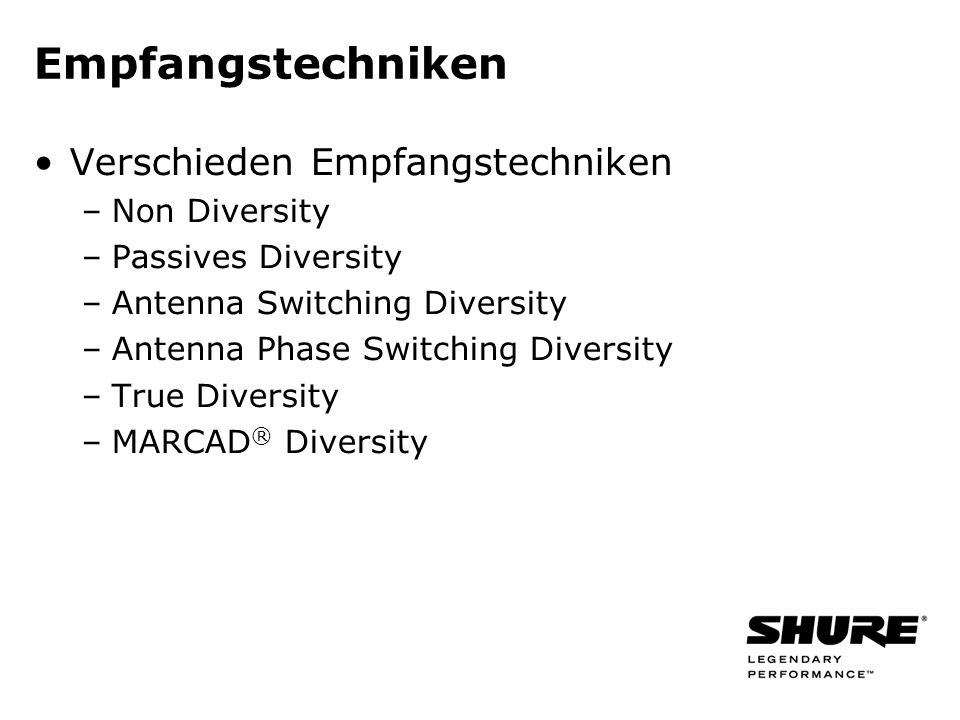 Empfangstechniken

• Verschieden Empfangstechniken
– Non Diversity
– Passives Diversity
– Antenna Switching Diversity
– Antenna Phase Switching Diversity
– True Diversity
– MARCAD® Diversity

SHURE®
LEGENDARY PERFORMANCE™